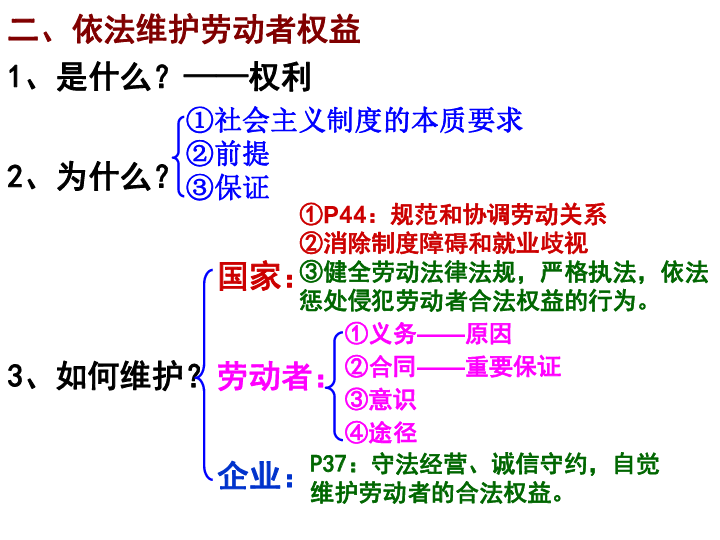 二、依法维护劳动者权益

1、是什么？——权利

2、为什么？

①社会主义制度的本质要求
②前提
③保证

3、如何维护？

国家：
①P44：规范和协调劳动关系
②消除制度障碍和就业歧视
③健全劳动法律法规，严格执法，依法惩处侵犯劳动者合法权益的行为。

劳动者：
①义务——原因
②合同——重要保证
③意识
④途径

企业：
P37：守法经营、诚信守约，自觉维护劳动者的合法权益。